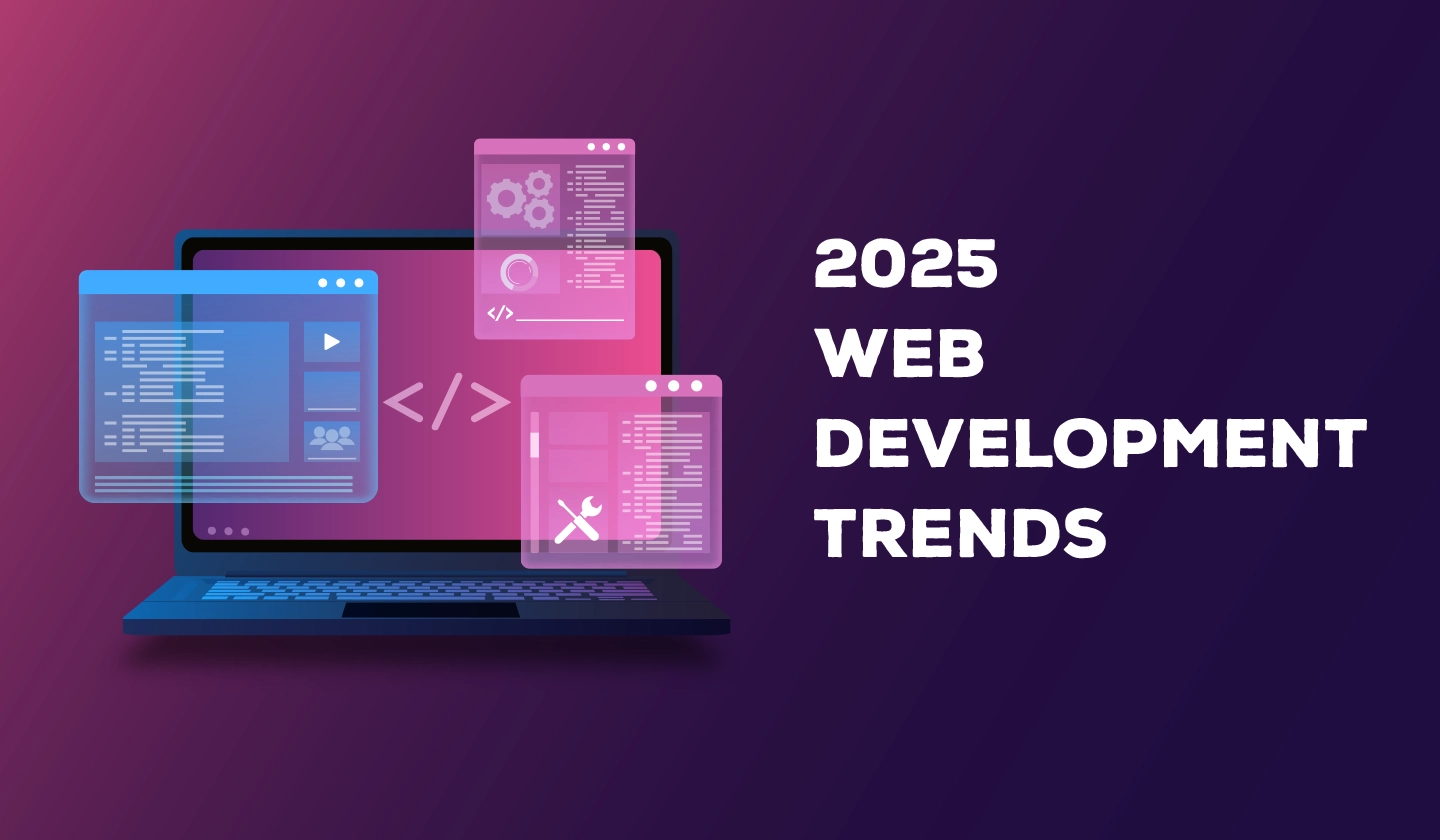 </>

</>

2025
WEB
DEVELOPMENT
TRENDS